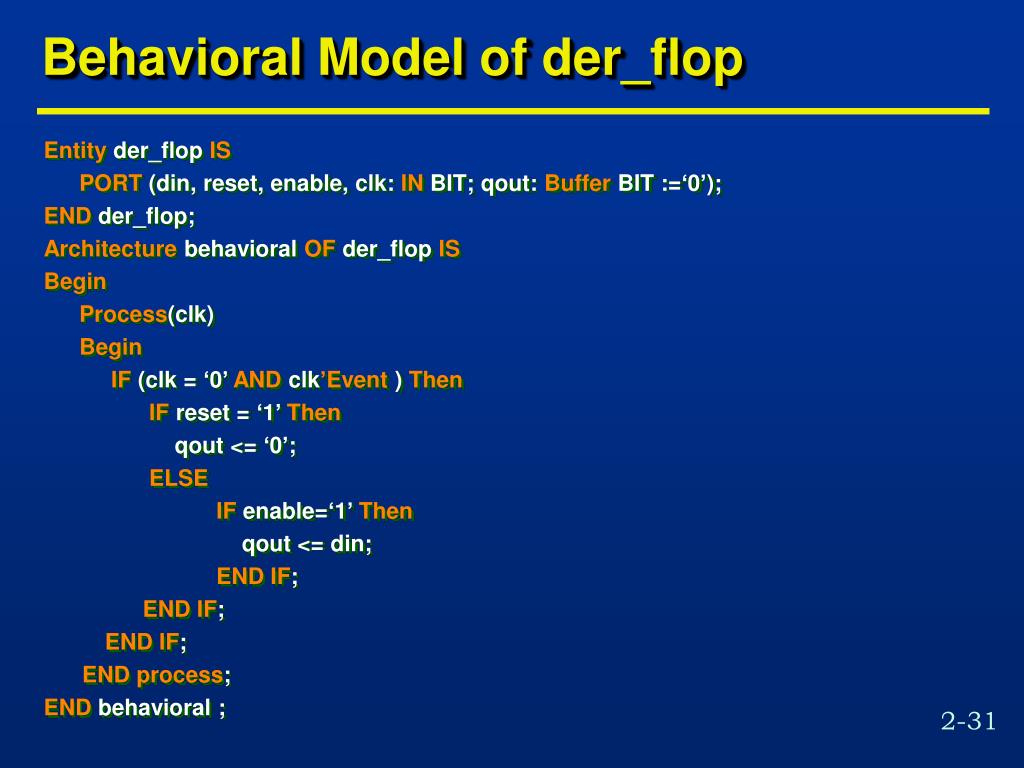 Behavioral Model of der_flop

Entity der_flop IS
PORT (din, reset, enable, clk: IN BIT; qout: Buffer BIT :=‘0’);
END der_flop;
Architecture behavioral OF der_flop IS
Begin
Process(clk)
Begin
IF (clk = ‘0’ AND clk’Event ) Then
IF reset = ‘1’ Then
qout <= ‘0’;
ELSE
IF enable=‘1’ Then
qout <= din;
END IF;
END IF;
END IF;
END process;
END behavioral ;

2-31